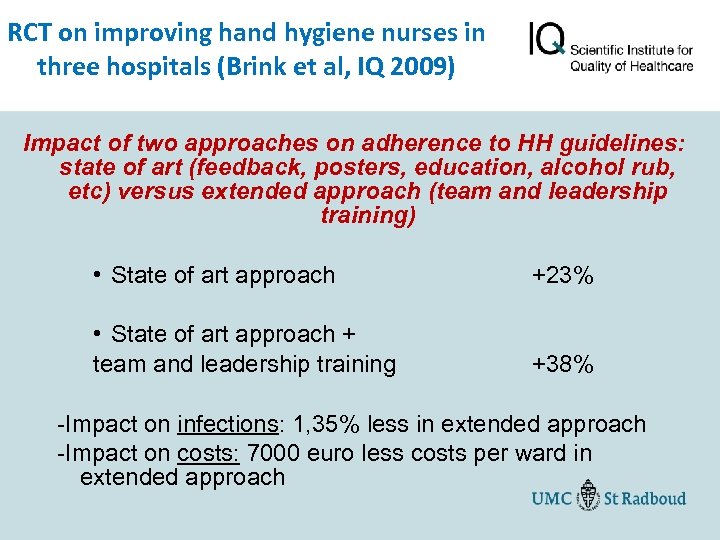 RCT on improving hand hygiene nurses in three hospitals (Brink et al, IQ 2009)

IQ Scientific Institute for Quality of Healthcare

Impact of two approaches on adherence to HH guidelines: state of art (feedback, posters, education, alcohol rub, etc) versus extended approach (team and leadership training)

• State of art approach +23%

• State of art approach + team and leadership training +38%

-Impact on infections: 1,35% less in extended approach
-Impact on costs: 7000 euro less costs per ward in extended approach

UMC St Radboud